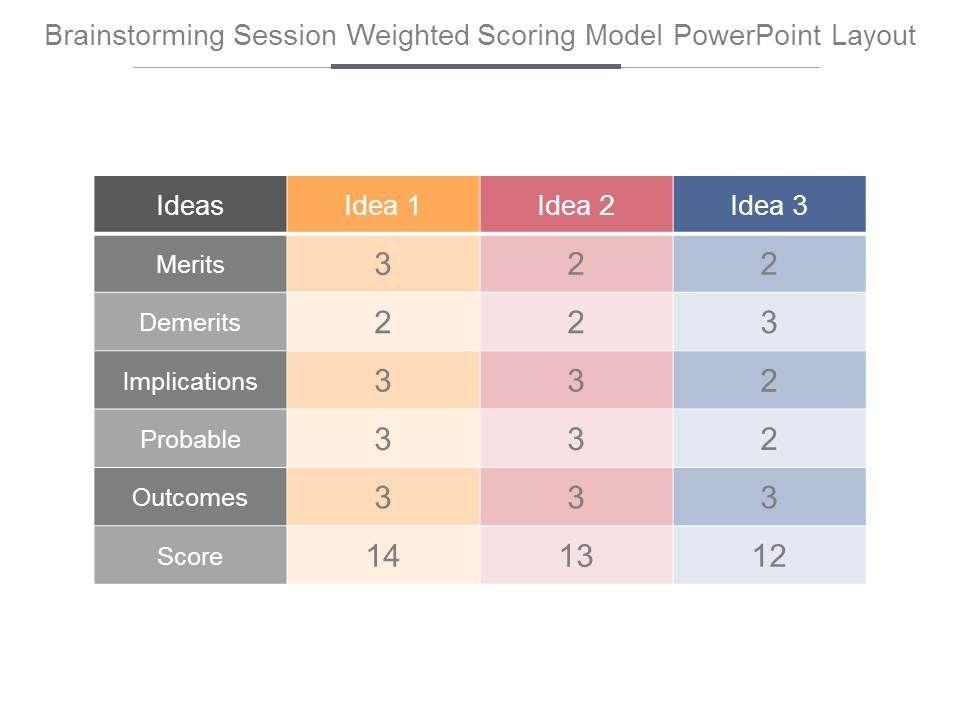 Brainstorming Session Weighted Scoring Model PowerPoint Layout

| Ideas | Idea 1 | Idea 2 | Idea 3 |
|---|---|---|---|
| Merits | 3 | 2 | 2 |
| Demerits | 2 | 2 | 3 |
| Implications | 3 | 3 | 2 |
| Probable | 3 | 3 | 2 |
| Outcomes | 3 | 3 | 3 |
| Score | 14 | 13 | 12 |